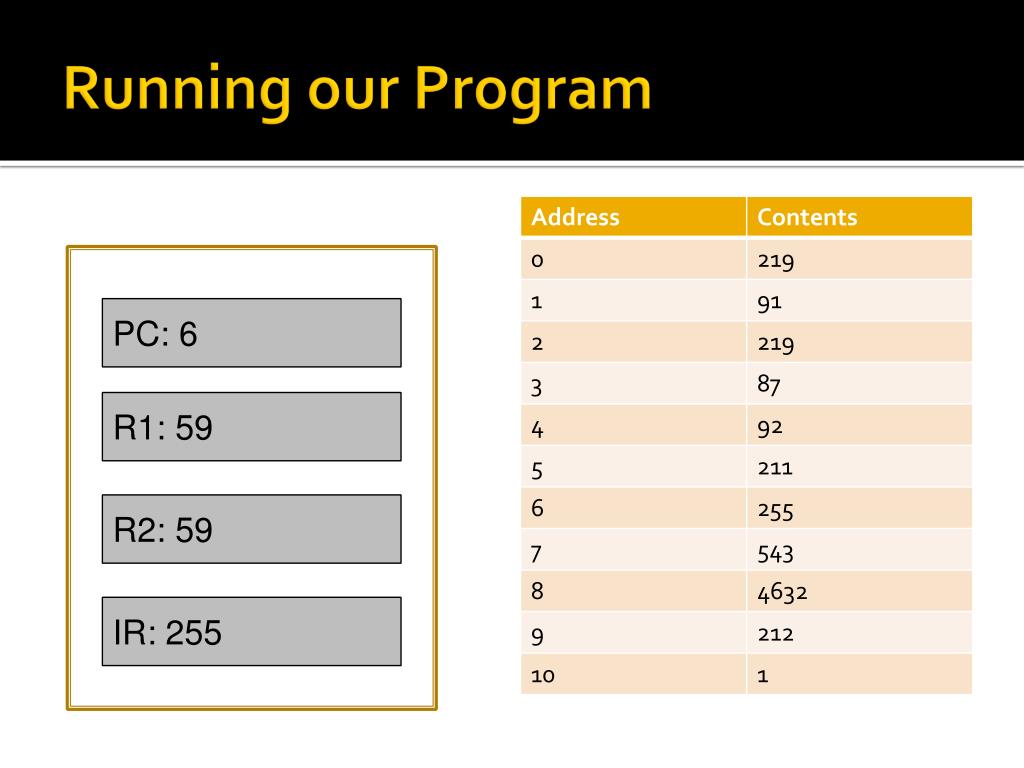 Running our Program

PC: 6

R1: 59

R2: 59

IR: 255

| Address | Contents |
|---|---|
| 0 | 219 |
| 1 | 91 |
| 2 | 219 |
| 3 | 87 |
| 4 | 92 |
| 5 | 211 |
| 6 | 255 |
| 7 | 543 |
| 8 | 4632 |
| 9 | 212 |
| 10 | 1 |